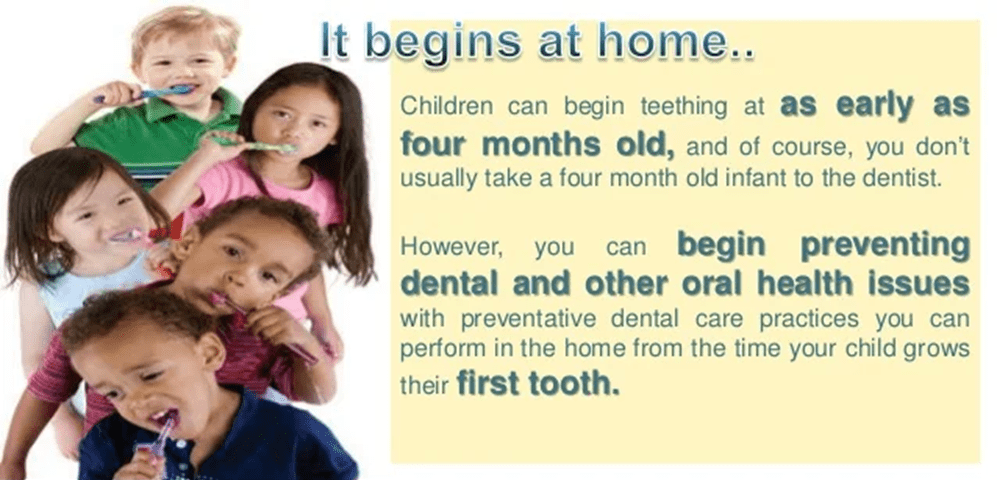 It begins at home..

Children can begin teething at as early as four months old, and of course, you don't usually take a four month old infant to the dentist.

However, you can begin preventing dental and other oral health issues with preventative dental care practices you can perform in the home from the time your child grows their first tooth.